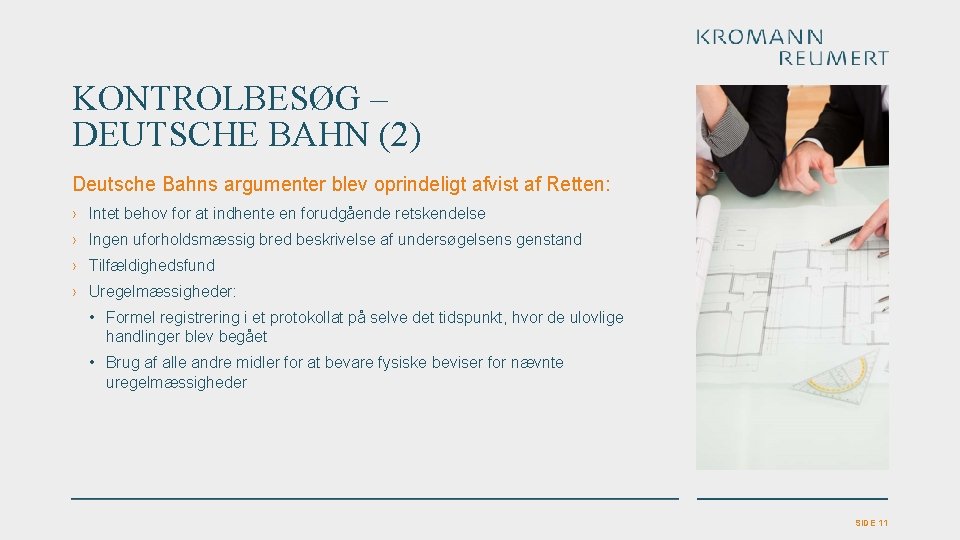 KROMANN REUMERT

KONTROLBESØG – DEUTSCHE BAHN (2)

Deutsche Bahns argumenter blev oprindeligt afvist af Retten:

› Intet behov for at indhente en forudgående retskendelse

› Ingen uforholdsmæssig bred beskrivelse af undersøgelsens genstand

› Tilfældighedsfund

› Uregelmæssigheder:

• Formel registrering i et protokollat på selve det tidspunkt, hvor de ulovlige handlinger blev begået

• Brug af alle andre midler for at bevare fysiske beviser for nævnte uregelmæssigheder

SIDE 11